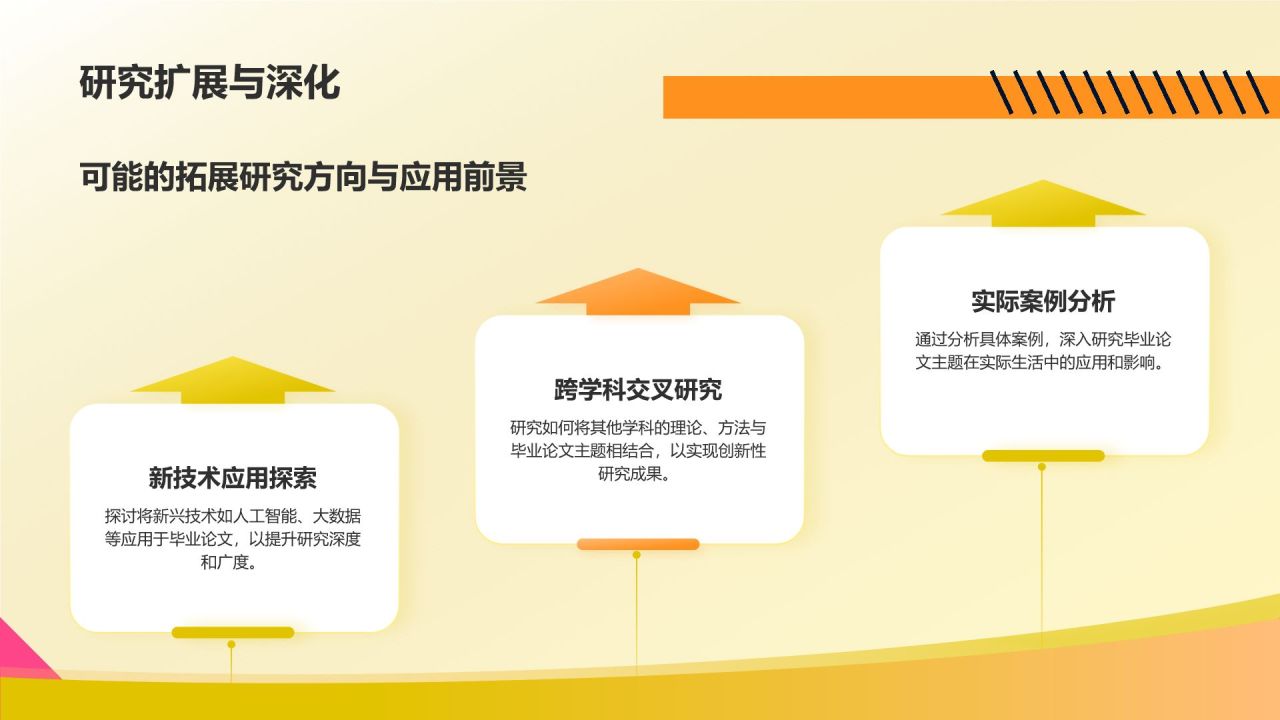 研究扩展与深化

可能的拓展研究方向与应用前景

新技术应用探索

探讨将新兴技术如人工智能、大数据等应用于毕业论文，以提升研究深度和广度。

跨学科交叉研究

研究如何将其他学科的理论、方法与毕业论文主题相结合，以实现创新性研究成果。

实际案例分析

通过分析具体案例，深入研究毕业论文主题在实际生活中的应用和影响。